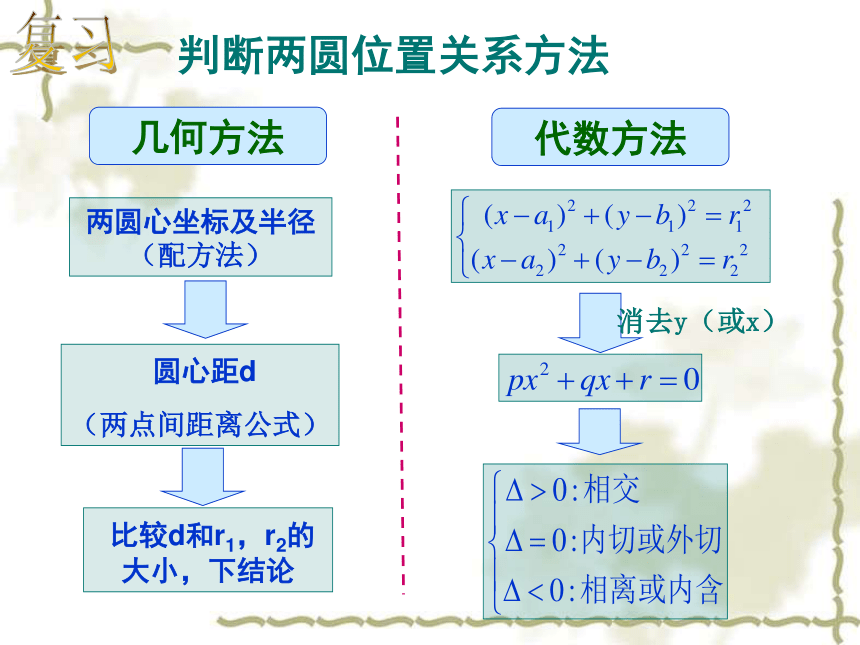 复习

判断两圆位置关系方法

几何方法

两圆心坐标及半径（配方法）

圆心距d

（两点间距离公式）

比较d和$r_1$，$r_2$的大小，下结论

代数方法

$\begin{cases}(x-a_1)^2+(y-b_1)^2=r_1^2\\(x-a_2)^2+(y-b_2)^2=r_2^2\end{cases}$

消去y（或x）

$px^2+qx+r=0$

$\begin{cases}\Delta>0:相交\\\Delta=0:内切或外切\\\Delta<0:相离或内含\end{cases}$